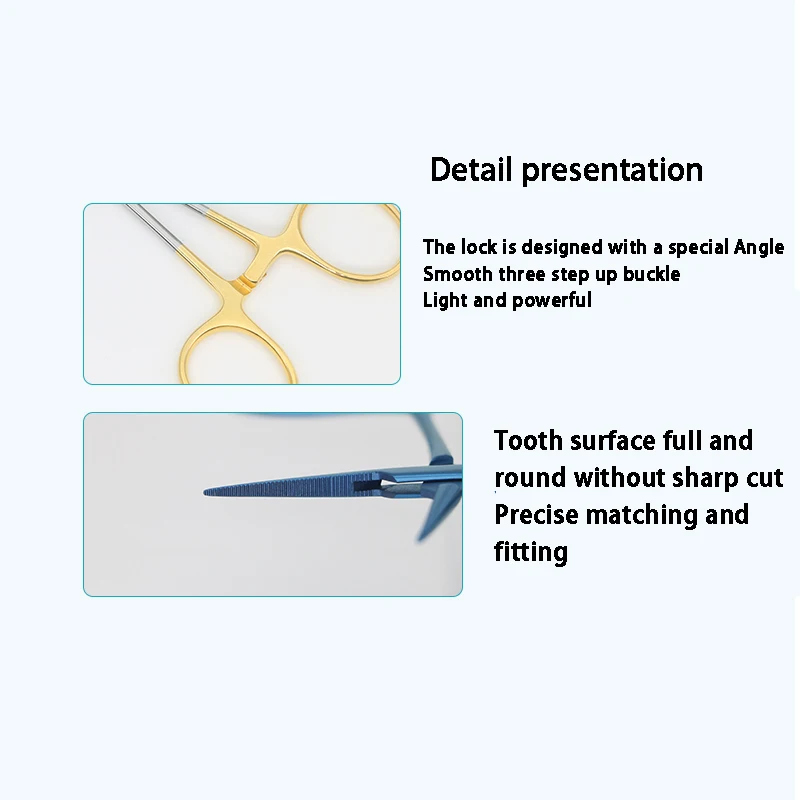 Detail presentation

The lock is designed with a special Angle
Smooth three step up buckle
Light and powerful

Tooth surface full and round without sharp cut
Precise matching and fitting